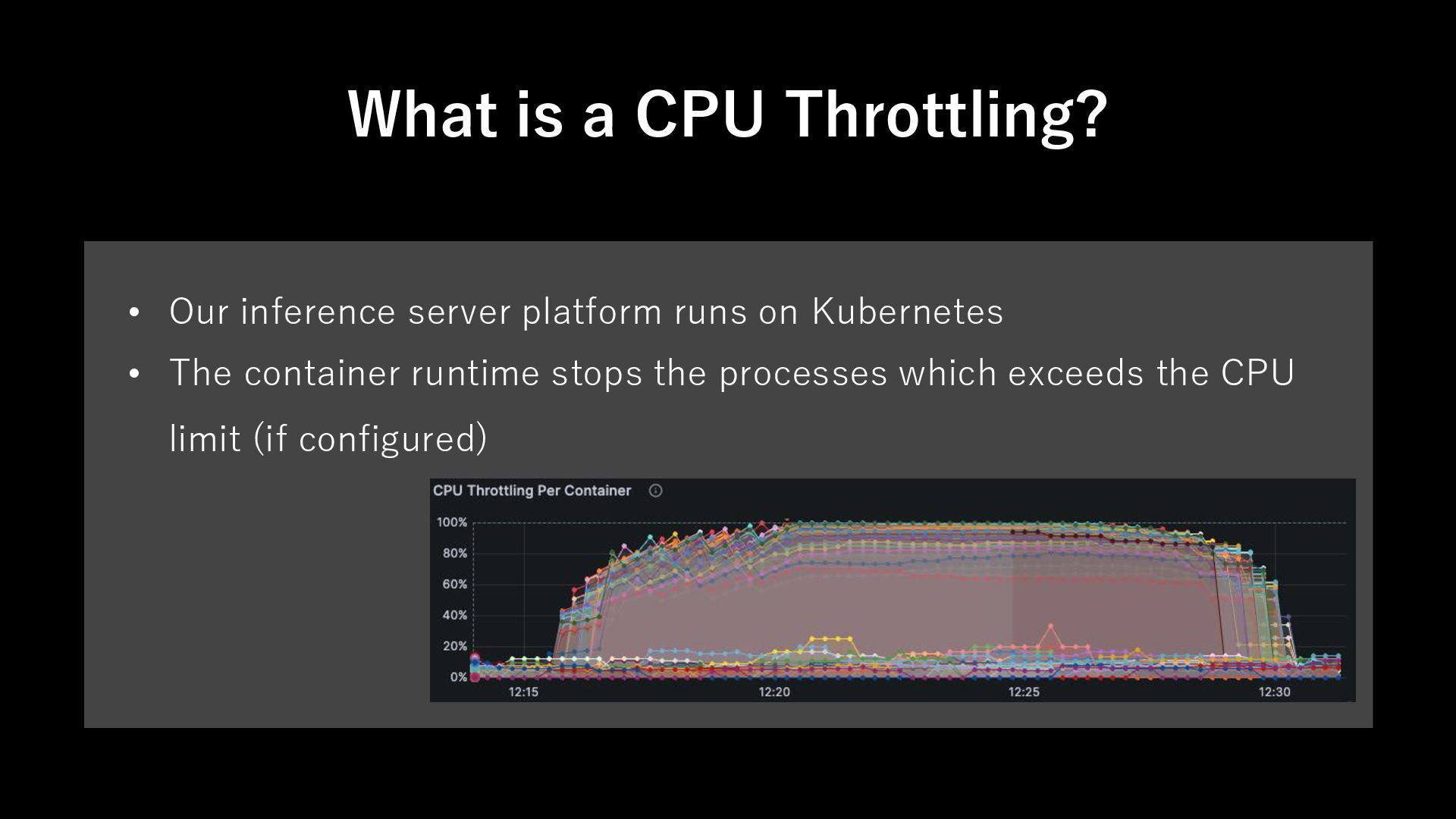 What is a CPU Throttling?

• Our inference server platform runs on Kubernetes
• The container runtime stops the processes which exceeds the CPU limit (if configured)

CPU Throttling Per Container

100%
80%
60%
40%
20%
0%
12:15
12:20
12:25
12:30